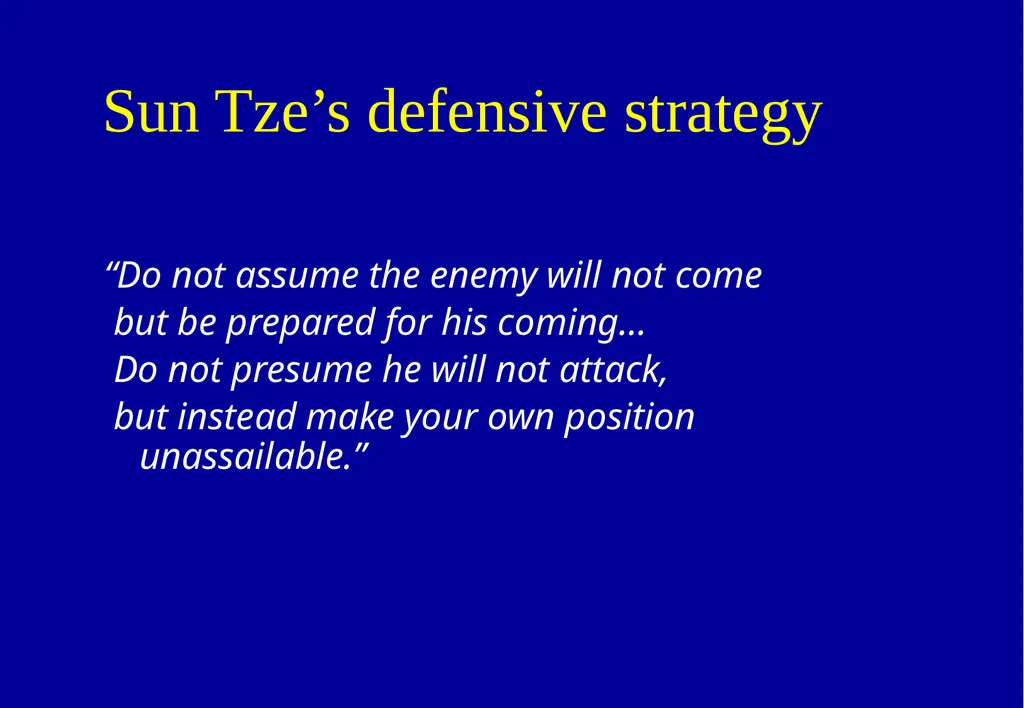 Sun Tze’s defensive strategy

“Do not assume the enemy will not come
but be prepared for his coming…
Do not presume he will not attack,
but instead make your own position unassailable.”